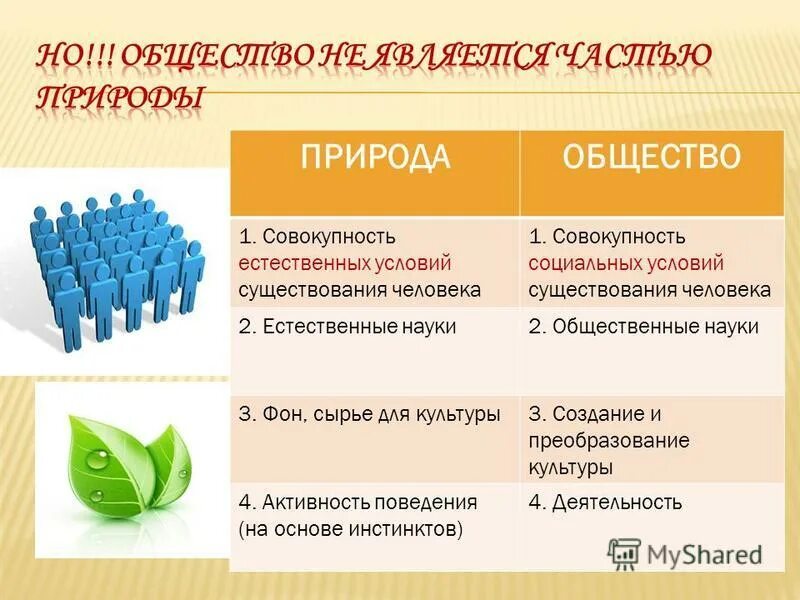 НО!!! ОБЩЕСТВО НЕ ЯВЛЯЕТСЯ ЧАСТЬЮ ПРИРОДЫ

| ПРИРОДА | ОБЩЕСТВО |
|---|---|
| 1. Совокупность естественных условий существования человека | 1. Совокупность социальных условий существования человека |
| 2. Естественные науки | 2. Общественные науки |
| 3. Фон, сырье для культуры | 3. Создание и преобразование культуры |
| 4. Активность поведения (на основе инстинктов) | 4. Деятельность |

MyShared